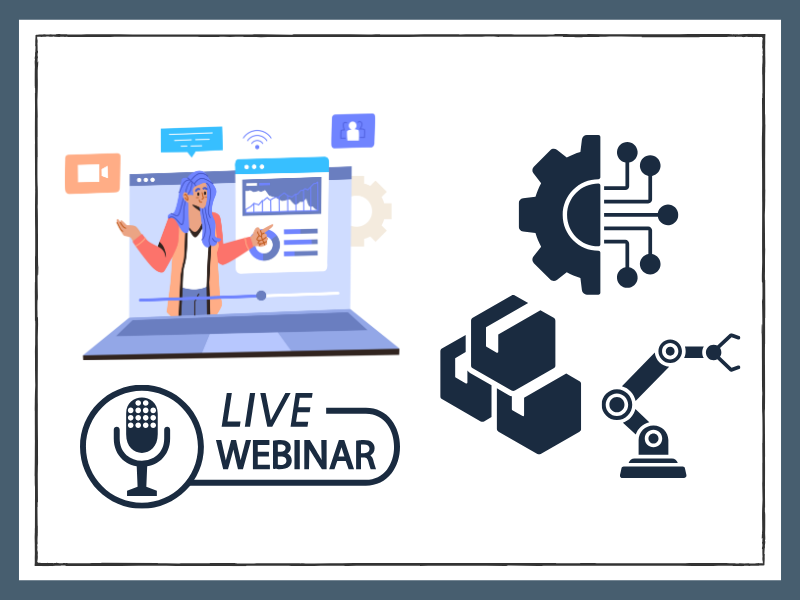 LIVE
WEBINAR